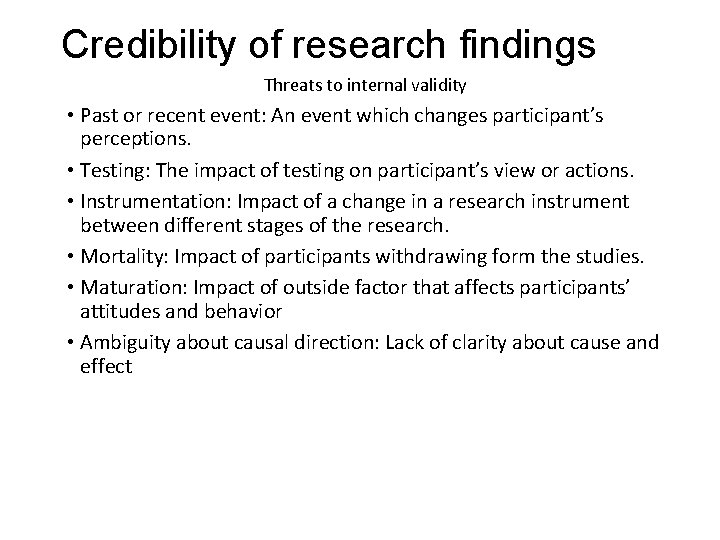 Credibility of research findings

Threats to internal validity

• Past or recent event: An event which changes participant’s perceptions.
• Testing: The impact of testing on participant’s view or actions.
• Instrumentation: Impact of a change in a research instrument between different stages of the research.
• Mortality: Impact of participants withdrawing form the studies.
• Maturation: Impact of outside factor that affects participants’ attitudes and behavior
• Ambiguity about causal direction: Lack of clarity about cause and effect